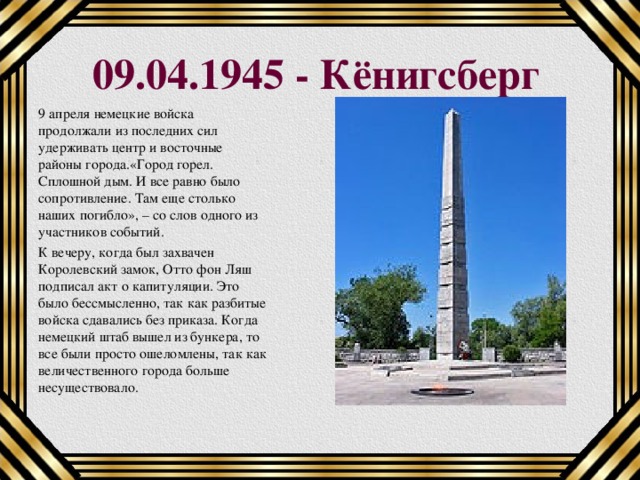 09.04.1945 - Кёнигсберг

9 апреля немецкие войска продолжали из последних сил удерживать центр и восточные районы города.«Город горел. Сплошной дым. И все равно было сопротивление. Там еще столько наших погибло», – со слов одного из участников событий.

К вечеру, когда был захвачен Королевский замок, Отто фон Ляш подписал акт о капитуляции. Это было бессмысленно, так как разбитые войска сдавались без приказа. Когда немецкий штаб вышел из бункера, то все были просто ошеломлены, так как величественного города больше несуществовало.